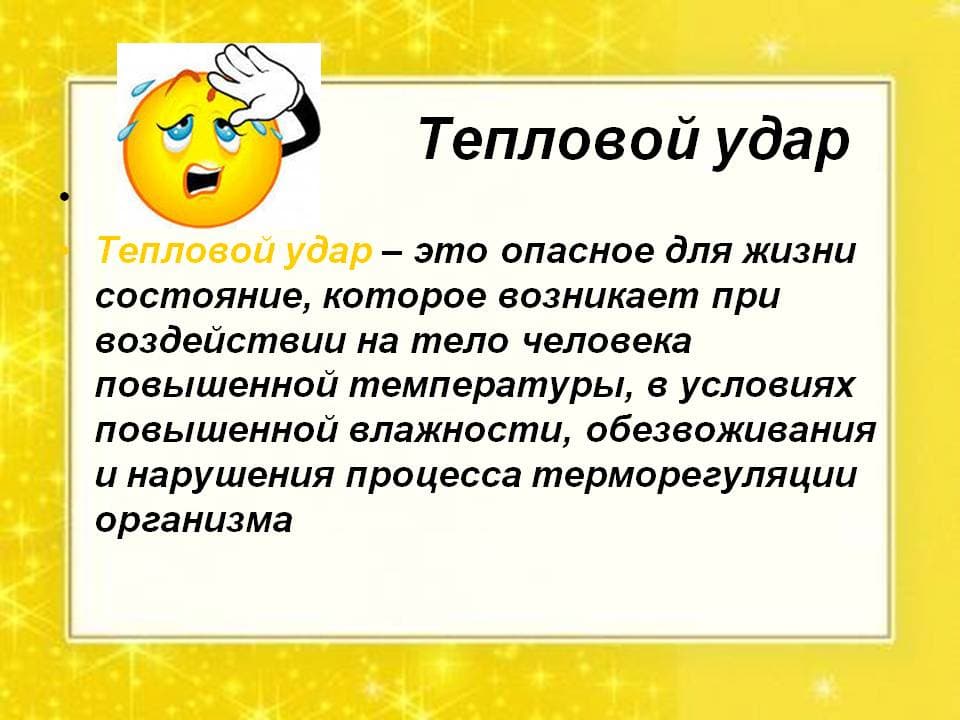 Тепловой удар

•

Тепловой удар – это опасное для жизни состояние, которое возникает при воздействии на тело человека повышенной температуры, в условиях повышенной влажности, обезвоживания и нарушения процесса терморегуляции организма